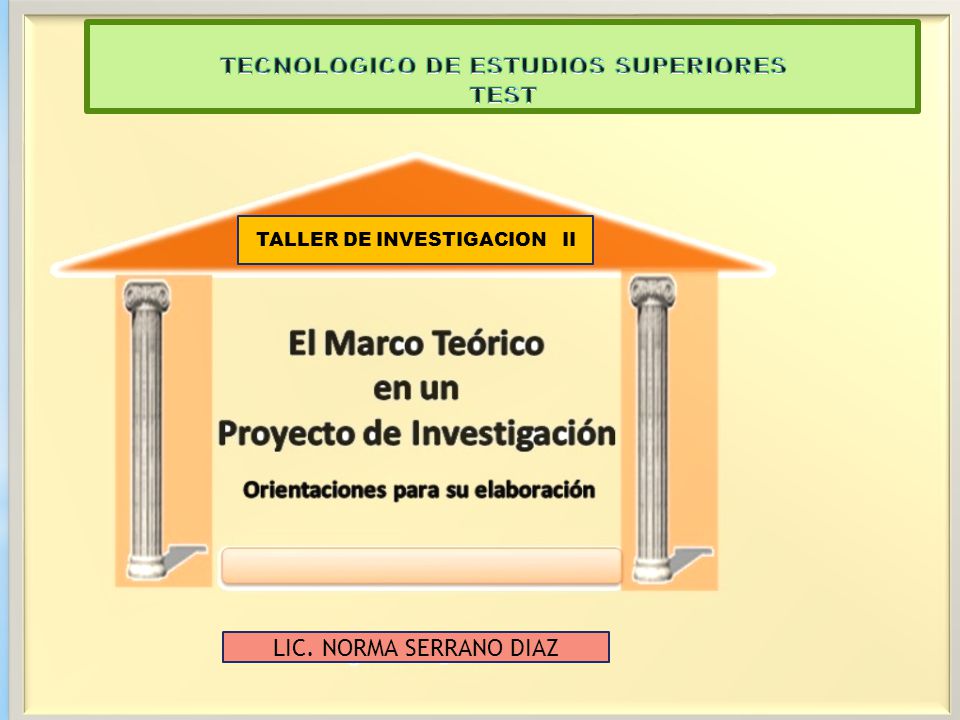 TECNOLOGICO DE ESTUDIOS SUPERIORES
TEST

TALLER DE INVESTIGACION II

El Marco Teórico
en un
Proyecto de Investigación

Orientaciones para su elaboración

LIC. NORMA SERRANO DIAZ